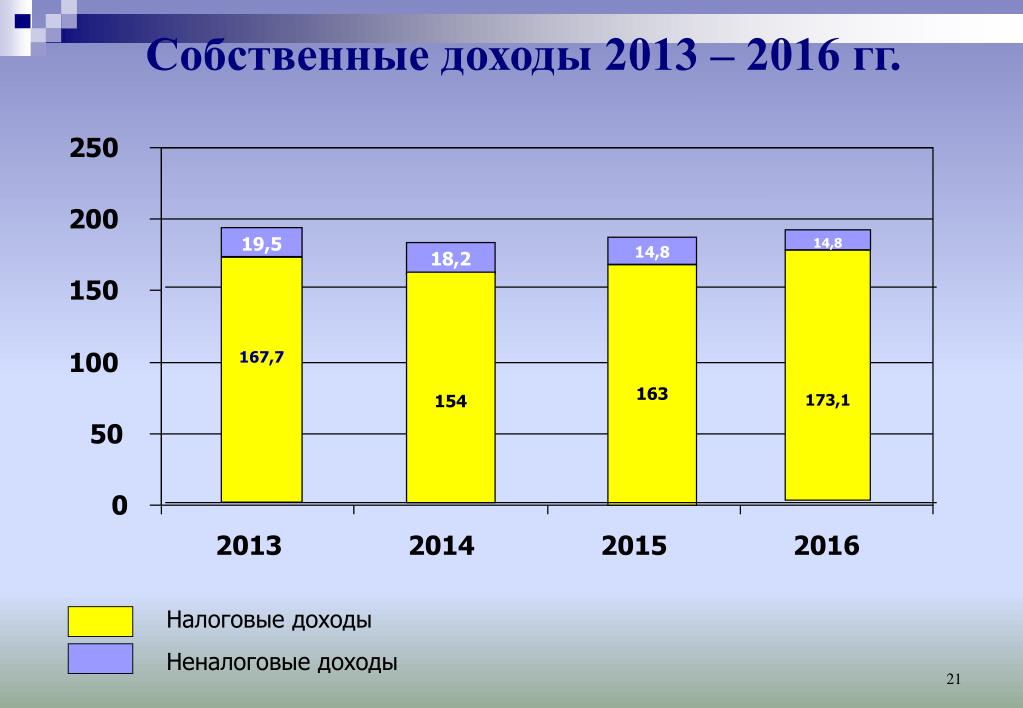 Собственные доходы 2013 – 2016 гг.

250
200
150
100
50
0

19,5
167,7
18,2
154
14,8
163
14,8
173,1

2013
2014
2015
2016

Налоговые доходы
Неналоговые доходы

21